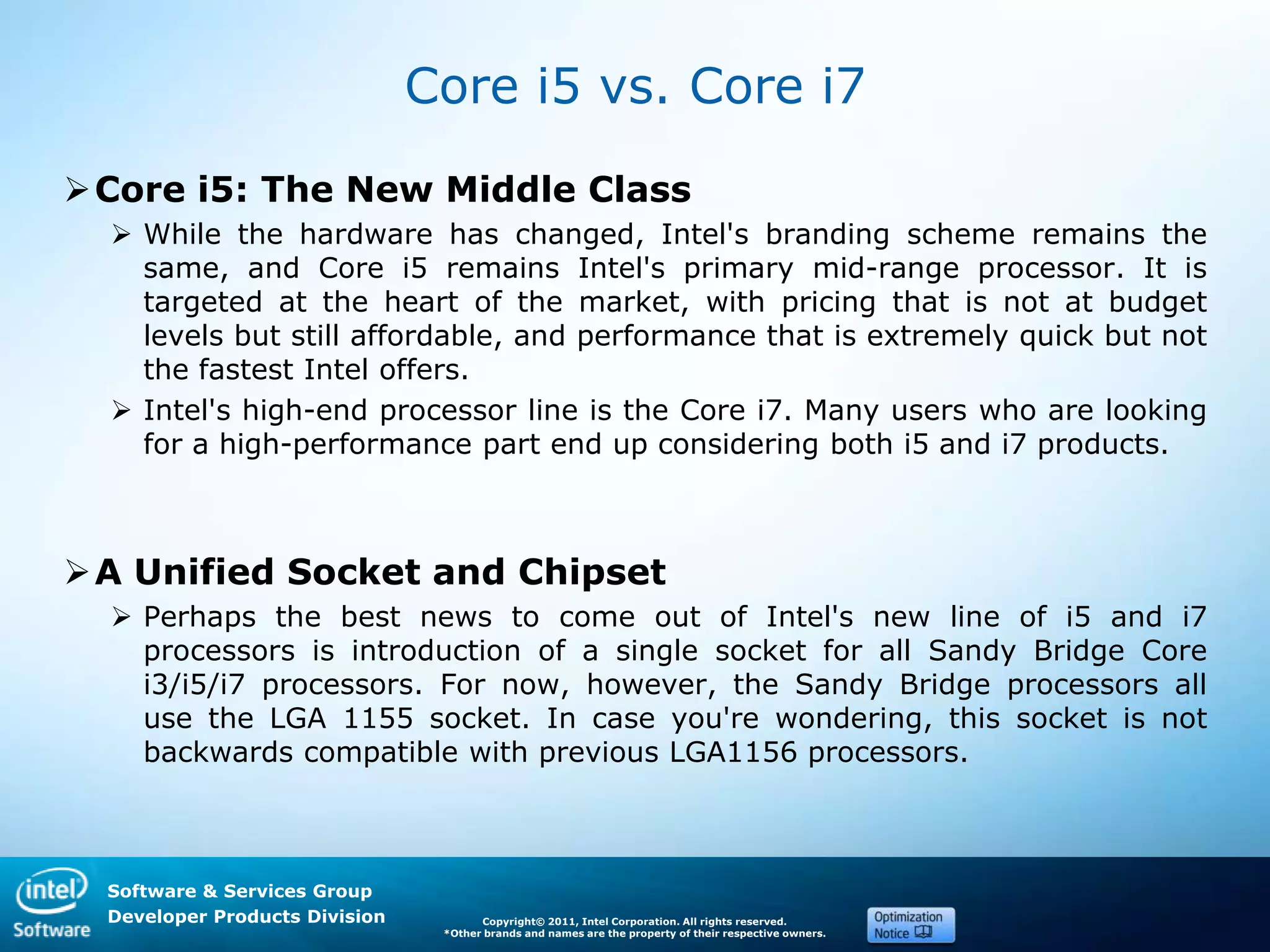 Core i5 vs. Core i7

➢ Core i5: The New Middle Class

➢ While the hardware has changed, Intel's branding scheme remains the same, and Core i5 remains Intel's primary mid-range processor. It is targeted at the heart of the market, with pricing that is not at budget levels but still affordable, and performance that is extremely quick but not the fastest Intel offers.

➢ Intel's high-end processor line is the Core i7. Many users who are looking for a high-performance part end up considering both i5 and i7 products.

➢ A Unified Socket and Chipset

➢ Perhaps the best news to come out of Intel's new line of i5 and i7 processors is introduction of a single socket for all Sandy Bridge Core i3/i5/i7 processors. For now, however, the Sandy Bridge processors all use the LGA 1155 socket. In case you're wondering, this socket is not backwards compatible with previous LGA1156 processors.

intel Software

Software & Services Group
Developer Products Division

Copyright© 2011, Intel Corporation. All rights reserved.
*Other brands and names are the property of their respective owners.

Optimization Notice